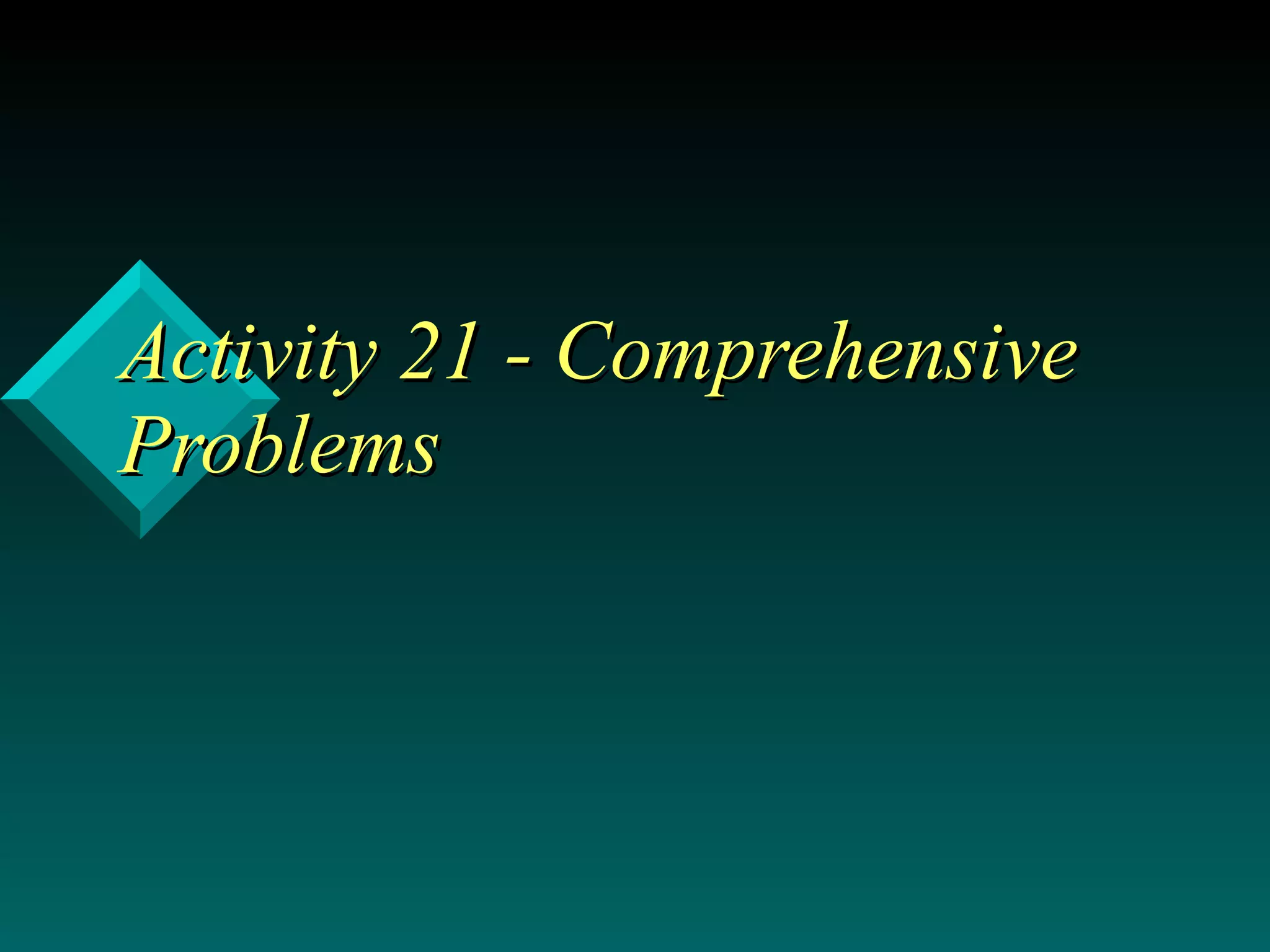 Activity 21 - Comprehensive Problems